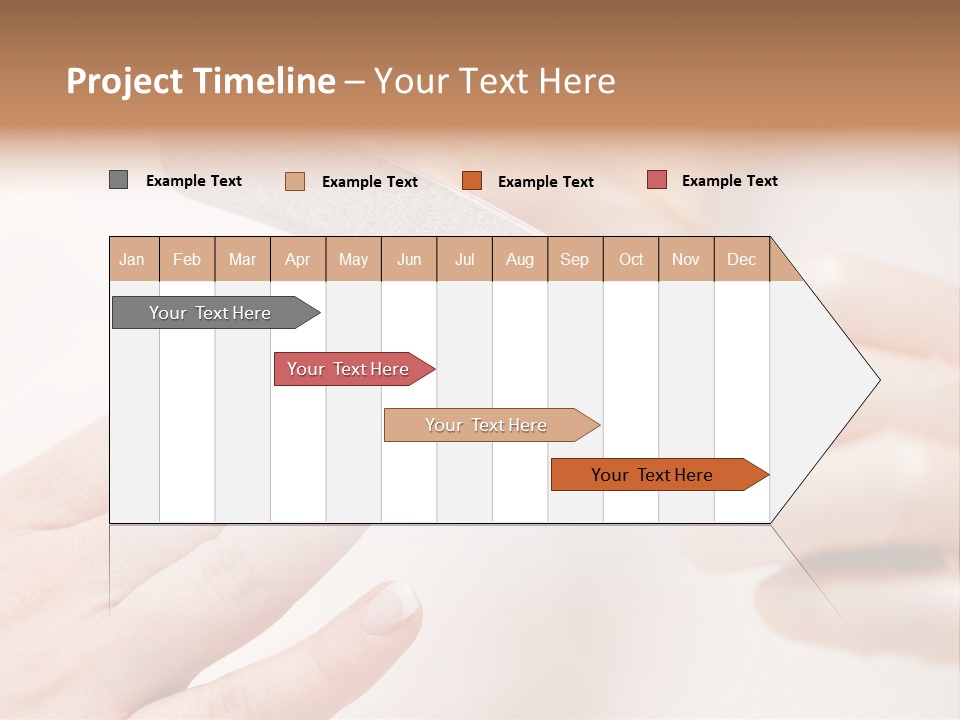 Project Timeline – Your Text Here

Example Text
Example Text
Example Text
Example Text

| Jan | Feb | Mar | Apr | May | Jun | Jul | Aug | Sep | Oct | Nov | Dec |
|---|---|---|---|---|---|---|---|---|---|---|---|

Your Text Here
Your Text Here
Your Text Here
Your Text Here